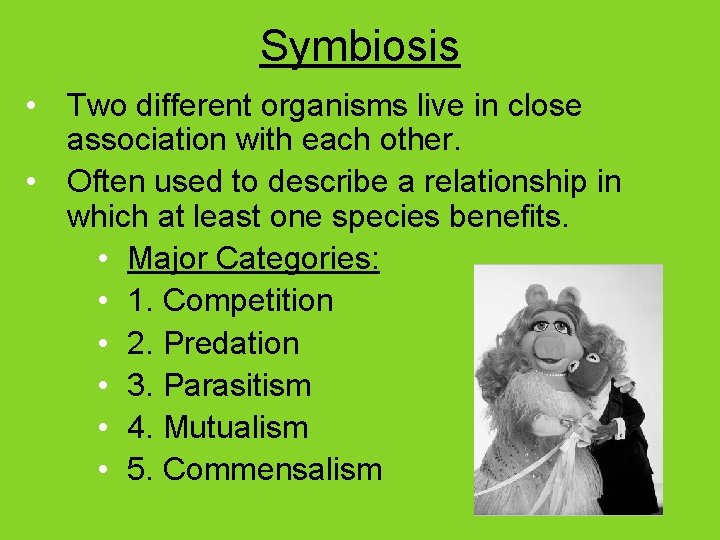 Symbiosis

• Two different organisms live in close association with each other.
• Often used to describe a relationship in which at least one species benefits.
  • Major Categories:
  • 1. Competition
  • 2. Predation
  • 3. Parasitism
  • 4. Mutualism
  • 5. Commensalism